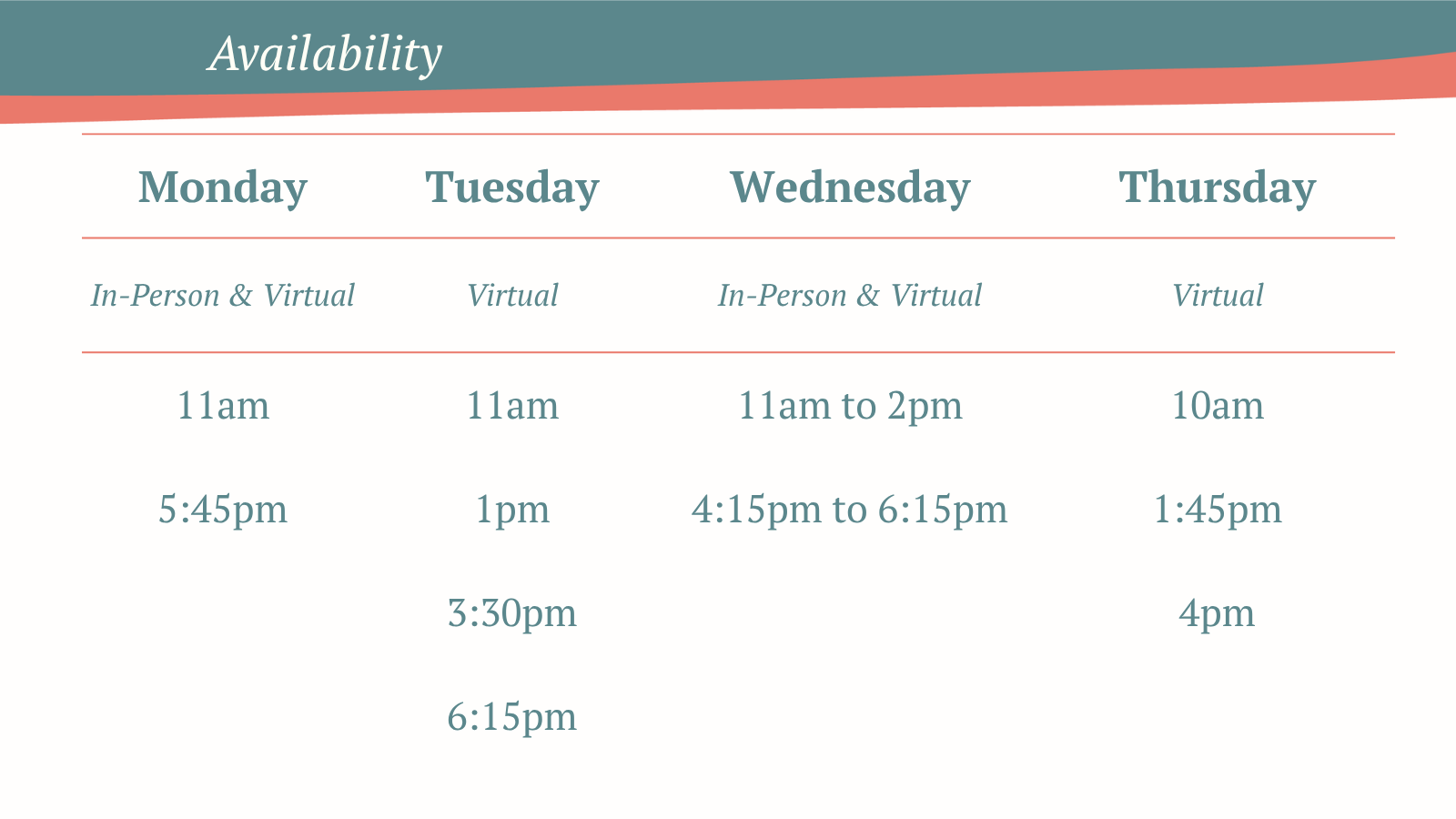 Availability

| Monday | Tuesday | Wednesday | Thursday |
|---|---|---|---|
| In-Person & Virtual | Virtual | In-Person & Virtual | Virtual |
| 11am | 11am | 11am to 2pm | 10am |
| 5:45pm | 1pm | 4:15pm to 6:15pm | 1:45pm |
| | 3:30pm | | 4pm |
| | 6:15pm | | |